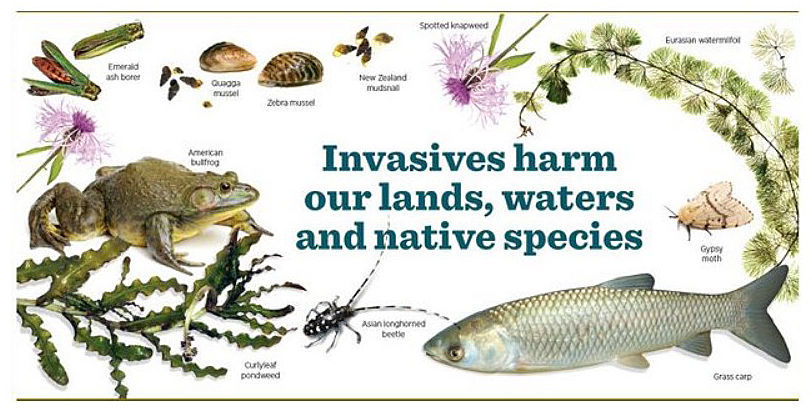 Emerald ash borer

Quagga mussel

Zebra mussel

New Zealand mudsnail

Spotted knapweed

Eurasian watermilfoil

American bullfrog

Invasives harm our lands, waters and native species

Gypsy moth

Asian longhorned beetle

Curlyleaf pondweed

Grass carp